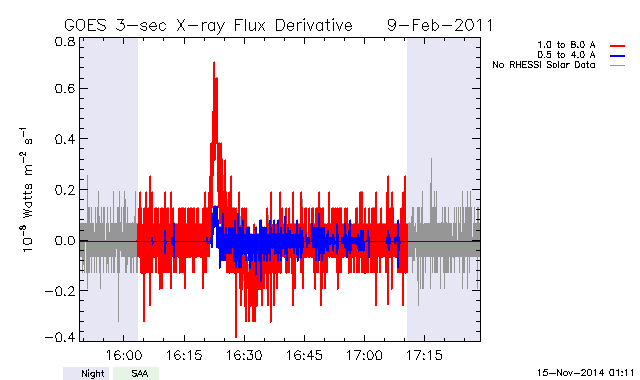 GOES 3-sec X-ray Flux Derivative 9-Feb-2011

1.0 to 8.0 A
0.5 to 4.0 A
No RHESSI Solar Data

$10^{-8}$ Watts $m^{-2}$ $s^{-1}$

0.8
0.6
0.4
0.2
0.0
-0.2
-0.4

16:00
16:15
16:30
16:45
17:00
17:15

Night
SAA

15-Nov-2014 01:11